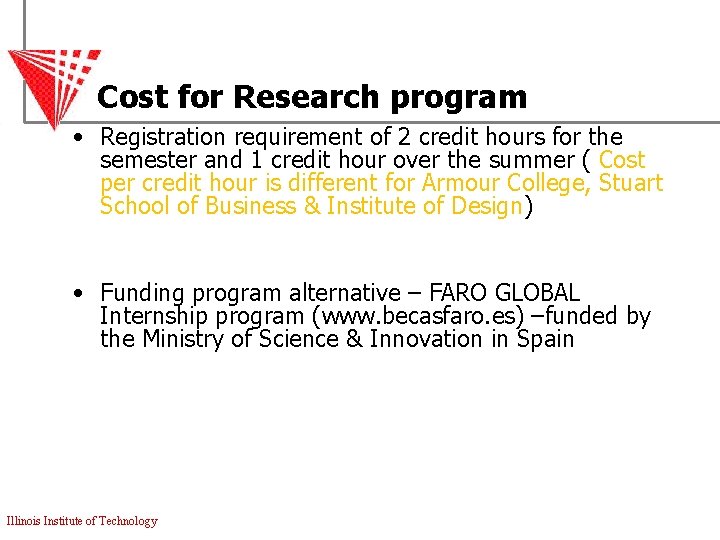 Cost for Research program

• Registration requirement of 2 credit hours for the semester and 1 credit hour over the summer ( Cost per credit hour is different for Armour College, Stuart School of Business & Institute of Design)

• Funding program alternative – FARO GLOBAL Internship program (www.becasfaro.es) –funded by the Ministry of Science & Innovation in Spain

Illinois Institute of Technology